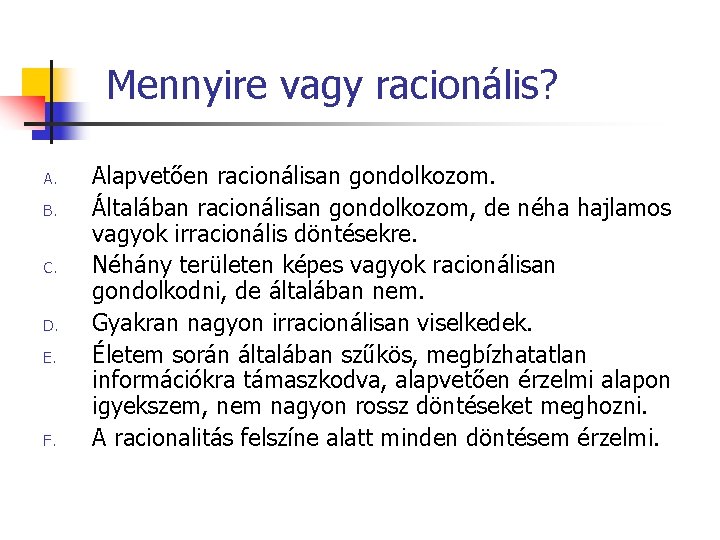 Mennyire vagy racionális?

A. Alapvetően racionálisan gondolkozom.
B. Általában racionálisan gondolkozom, de néha hajlamos vagyok irracionális döntésekre.
C. Néhány területen képes vagyok racionálisan gondolkodni, de általában nem.
D. Gyakran nagyon irracionálisan viselkedek.
E. Életem során általában szűkös, megbízhatatlan információkra támaszkodva, alapvetően érzelmi alapon igyekszem, nem nagyon rossz döntéseket meghozni.
F. A racionalitás felszíne alatt minden döntésem érzelmi.